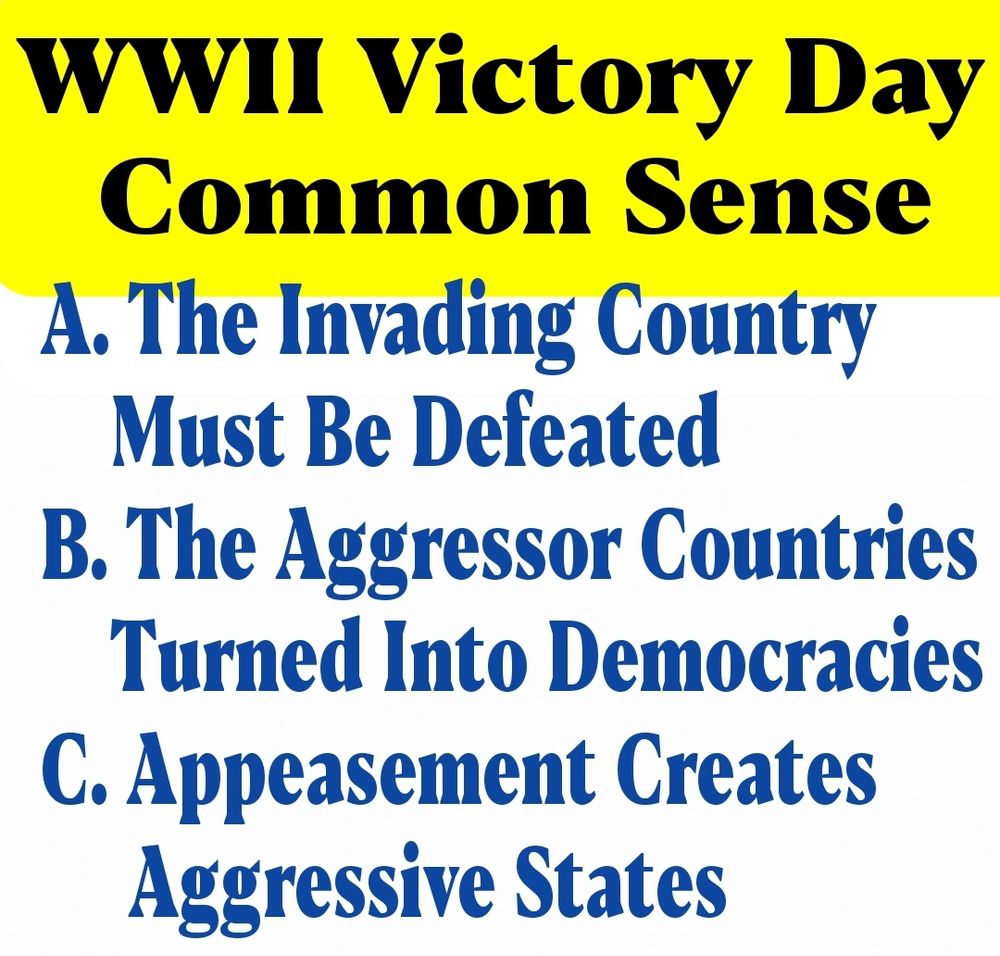 WWII Victory Day
Common Sense

A. The Invading Country Must Be Defeated

B. The Aggressor Countries Turned Into Democracies

C. Appeasement Creates Aggressive States